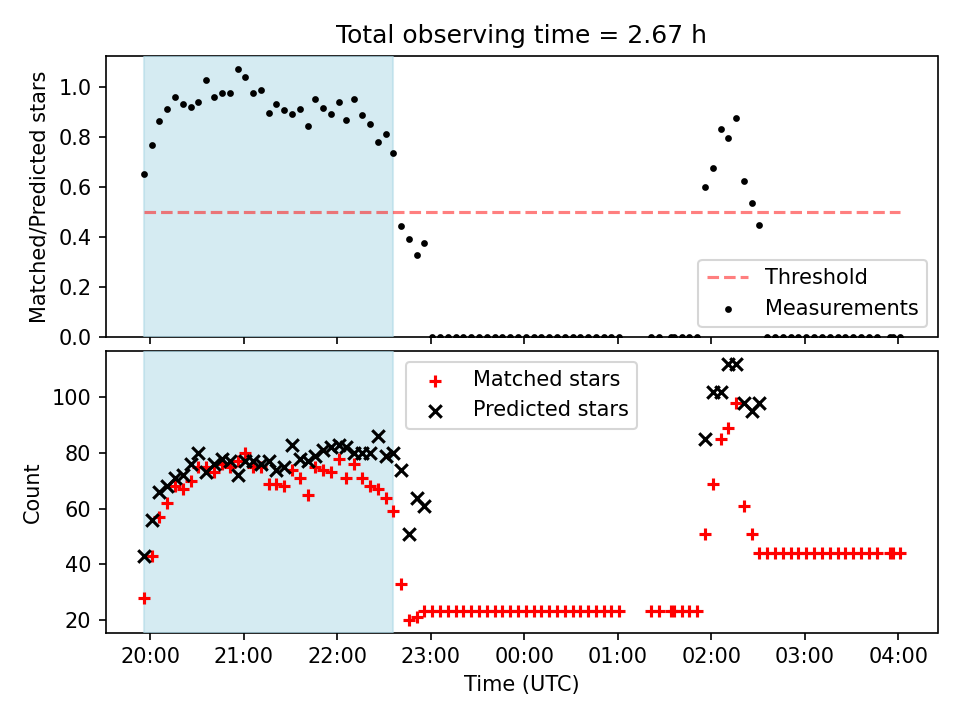 Total observing time = 2.67 h

Matched/Predicted stars

1.0
0.8
0.6
0.4
0.2
0.0

Threshold
Measurements

Count

100
80
60
40
20

Matched stars
Predicted stars

20:00 21:00 22:00 23:00 00:00 01:00 02:00 03:00 04:00

Time (UTC)